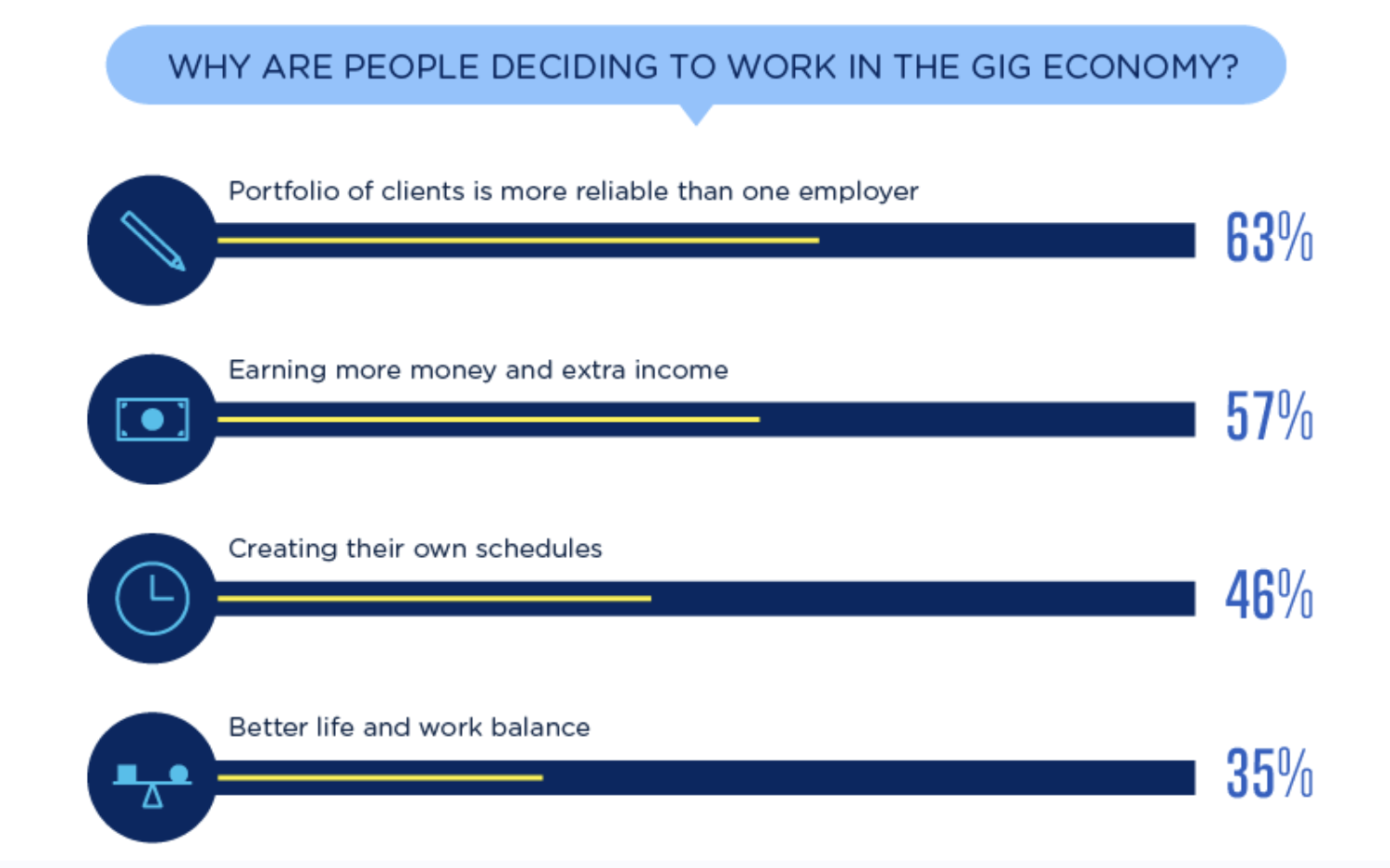 WHY ARE PEOPLE DECIDING TO WORK IN THE GIG ECONOMY?

Portfolio of clients is more reliable than one employer
63%

Earning more money and extra income
57%

Creating their own schedules
46%

Better life and work balance
35%